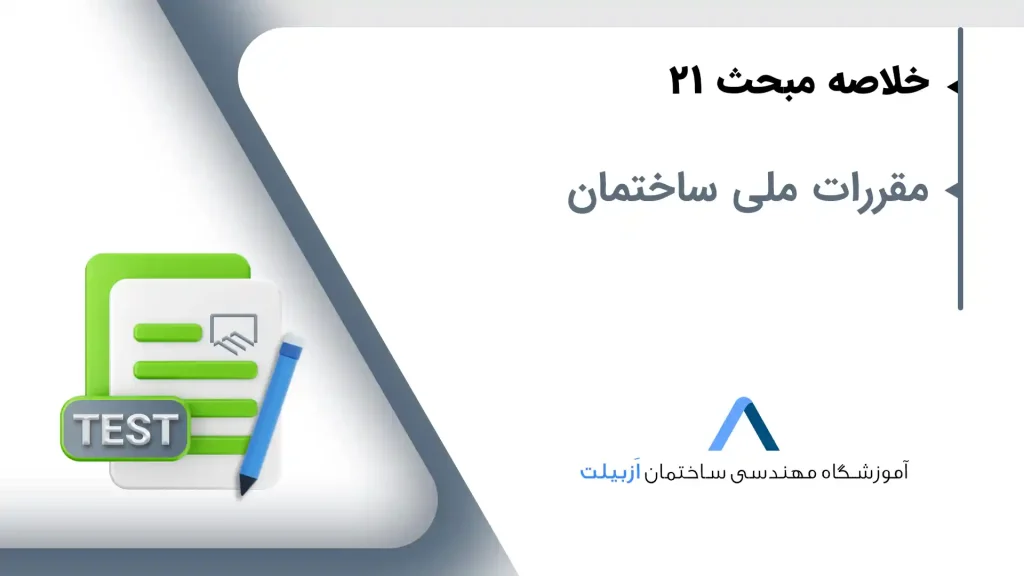 خلاصه مبحث ۲۱

مقررات ملی ساختمان

TEST

آموزشگاه مهندسی ساختمان اَزبیلت